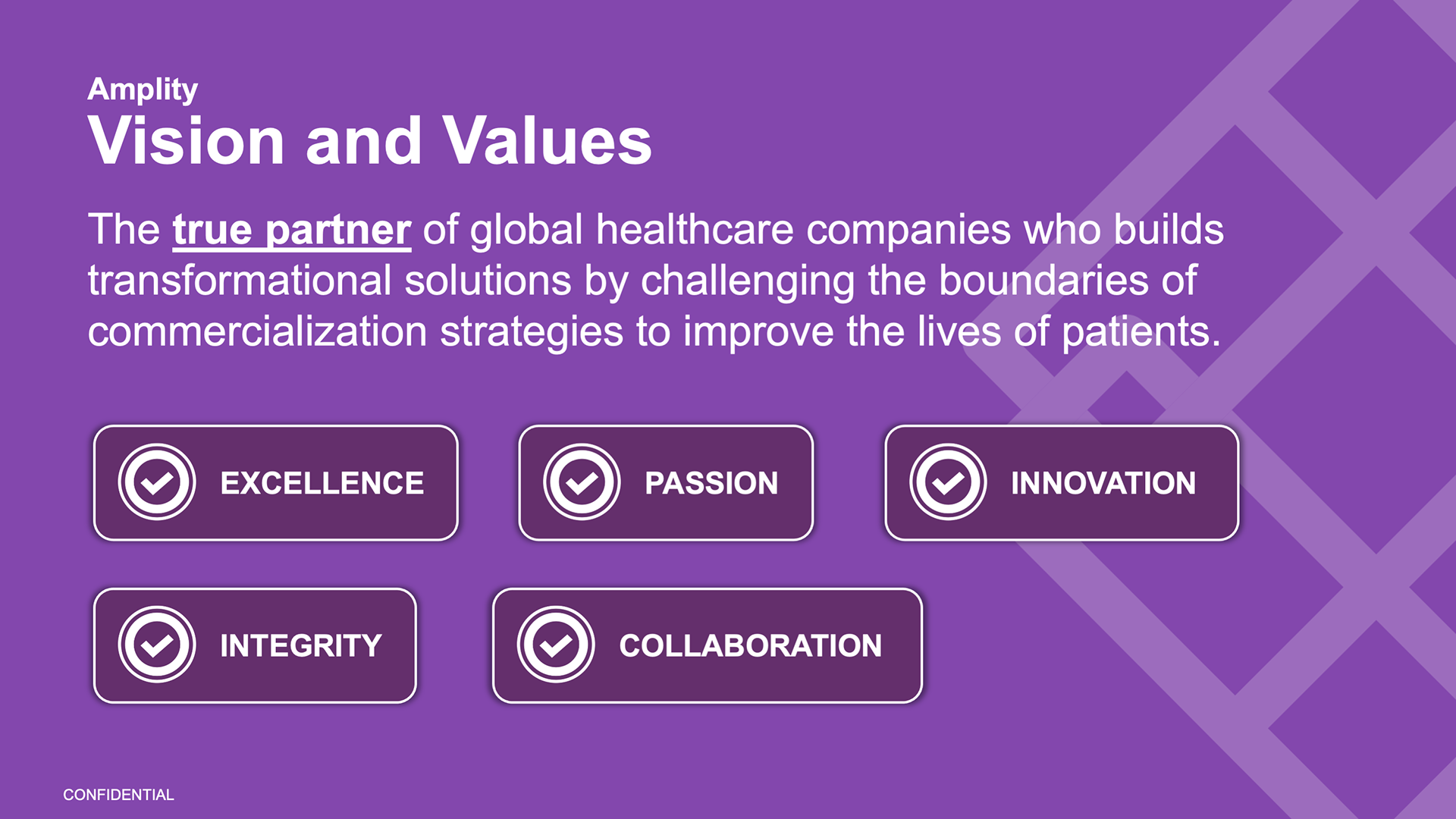 Amplity
Vision and Values

The true partner of global healthcare companies who builds transformational solutions by challenging the boundaries of commercialization strategies to improve the lives of patients.

EXCELLENCE

PASSION

INNOVATION

INTEGRITY

COLLABORATION

CONFIDENTIAL